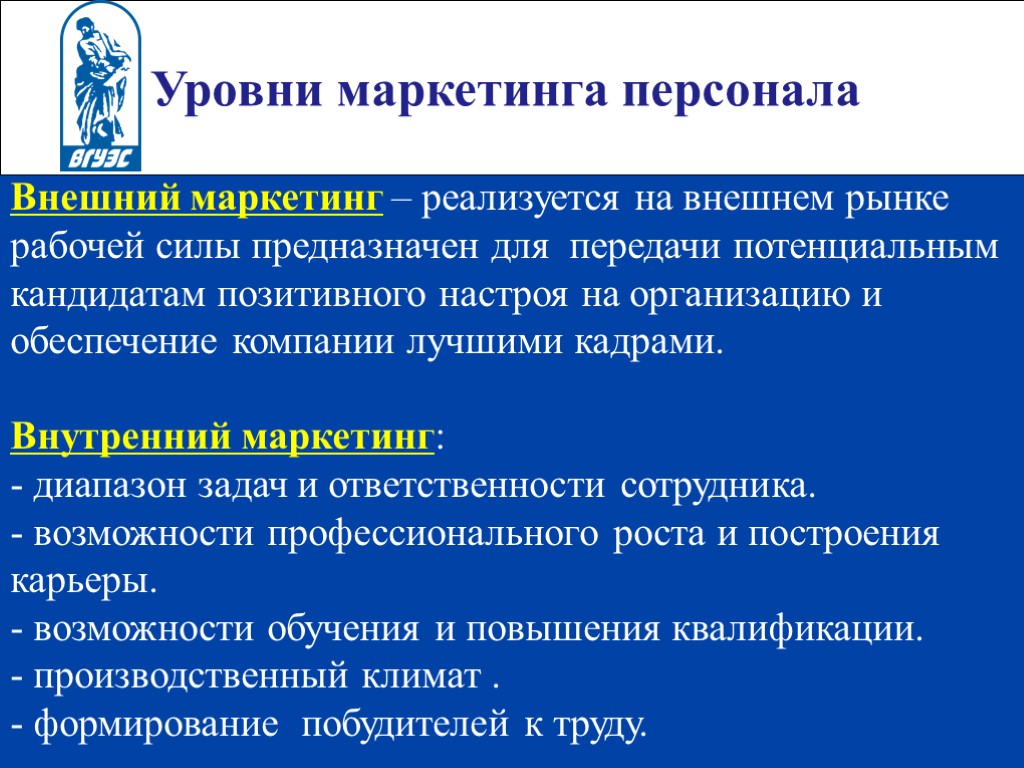 ВГУЭС

Уровни маркетинга персонала

Внешний маркетинг – реализуется на внешнем рынке рабочей силы предназначен для передачи потенциальным кандидатам позитивного настроя на организацию и обеспечение компании лучшими кадрами.

Внутренний маркетинг:
- диапазон задач и ответственности сотрудника.
- возможности профессионального роста и построения карьеры.
- возможности обучения и повышения квалификации.
- производственный климат .
- формирование побудителей к труду.